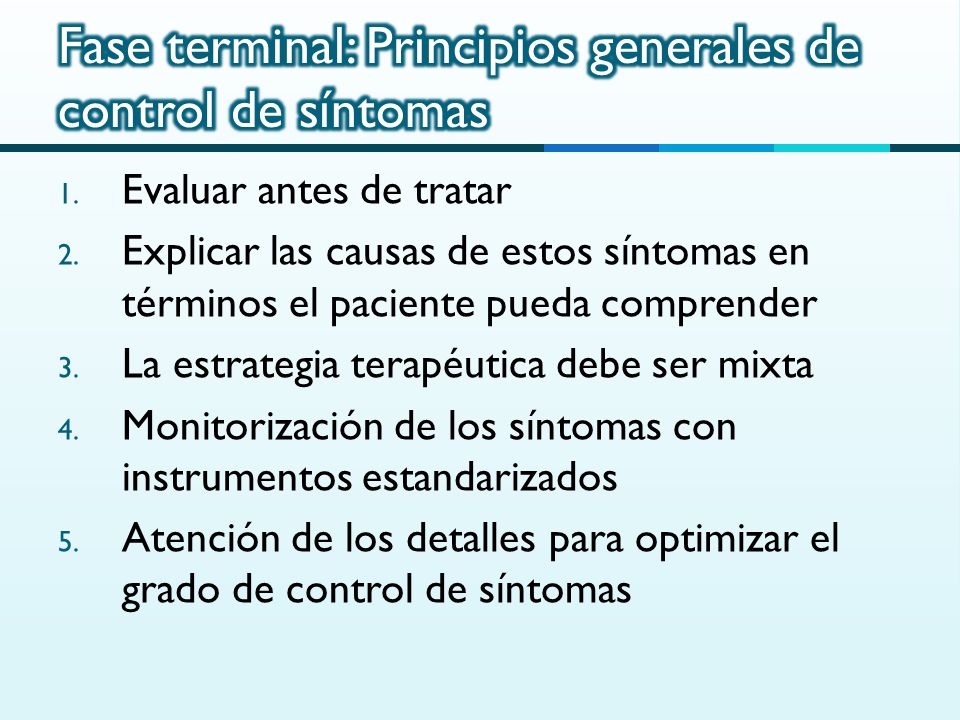 Fase terminal: Principios generales de control de síntomas

1. Evaluar antes de tratar
2. Explicar las causas de estos síntomas en términos el paciente pueda comprender
3. La estrategia terapéutica debe ser mixta
4. Monitorización de los síntomas con instrumentos estandarizados
5. Atención de los detalles para optimizar el grado de control de síntomas